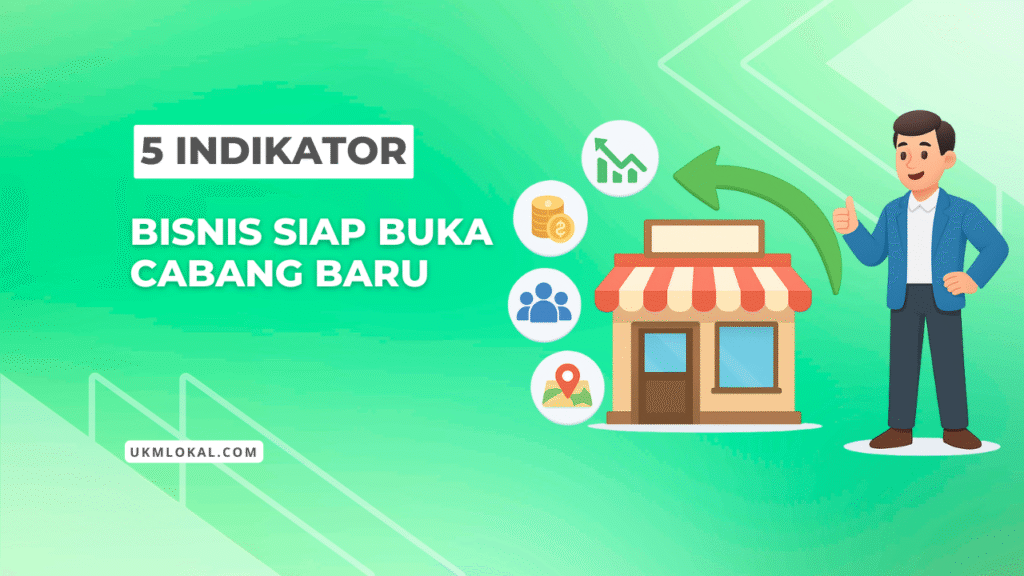 5 INDIKATOR

BISNIS SIAP BUKA CABANG BARU

UKMLOKAL.COM